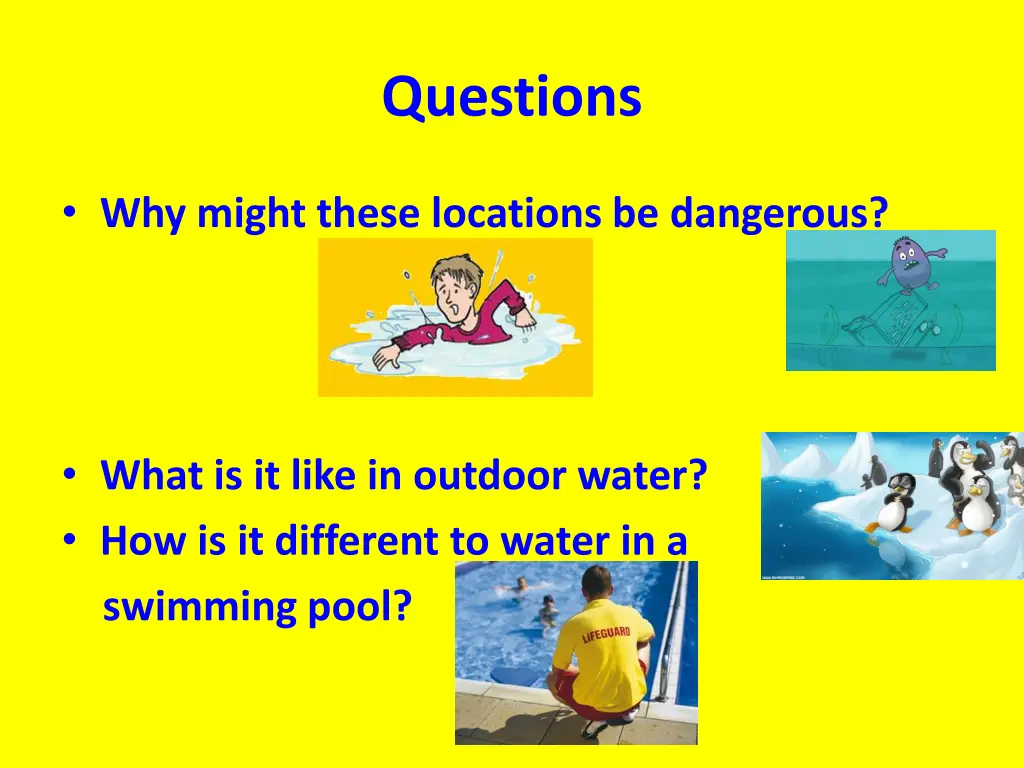 Questions

• Why might these locations be dangerous?

• What is it like in outdoor water?
• How is it different to water in a swimming pool?

LIFEGUARD